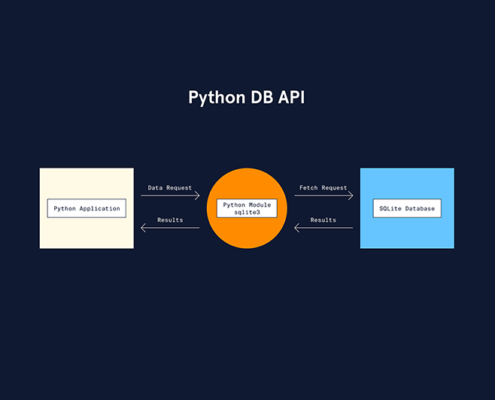 Python DB API

Python Application

Data Request

Results

Python Module
sqlite3

Fetch Request

Results

SQLite Database